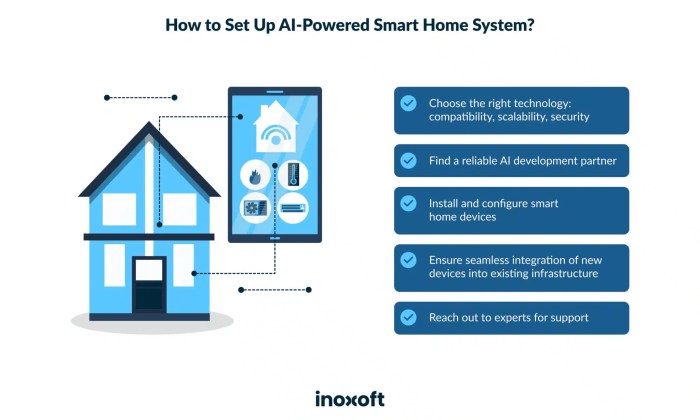 How to Set Up AI-Powered Smart Home System?

Choose the right technology: compatibility, scalability, security

Find a reliable AI development partner

Install and configure smart home devices

Ensure seamless integration of new devices into existing infrastructure

Reach out to experts for support

inoxoft